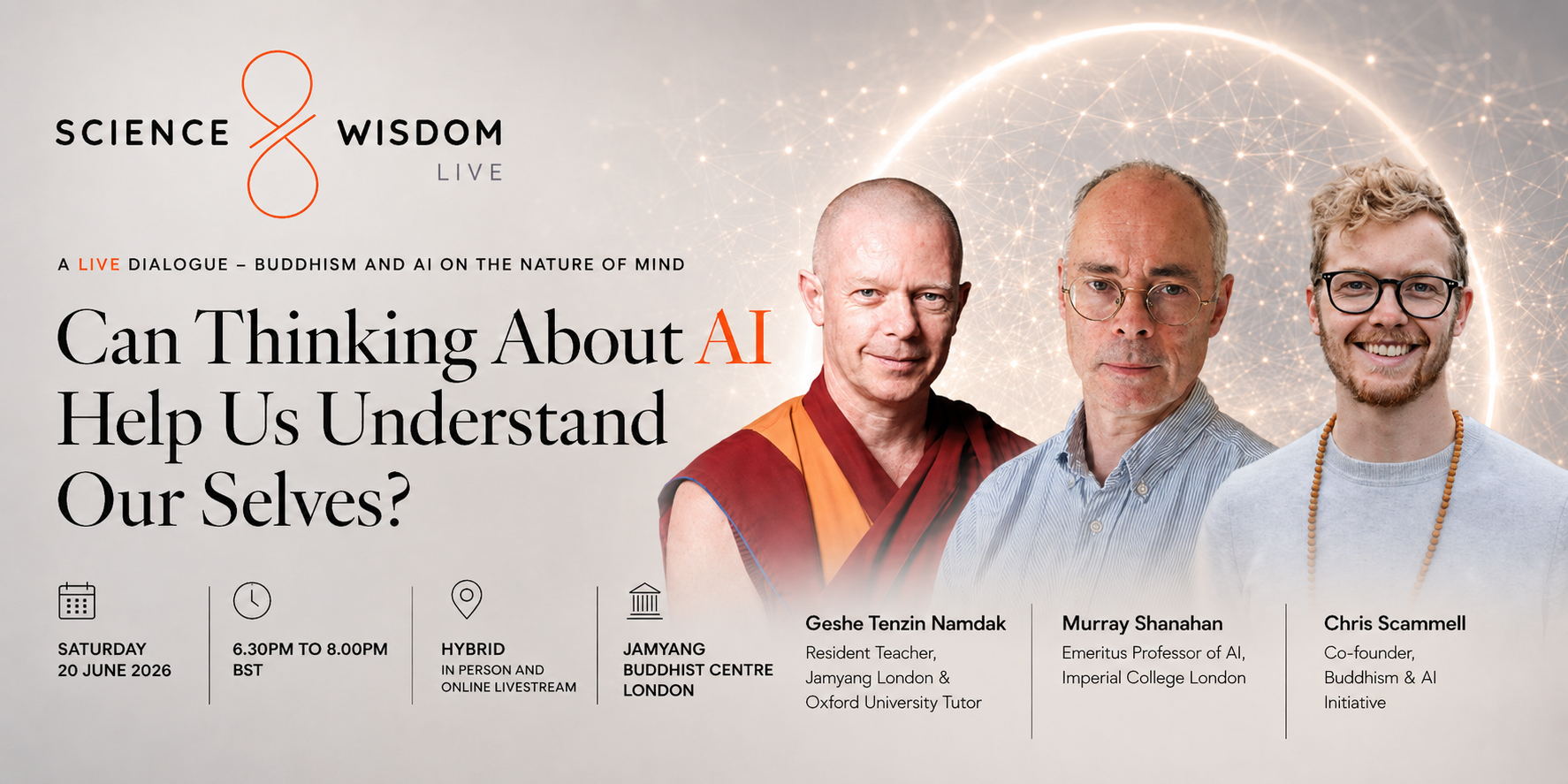 SCIENCE & WISDOM
LIVE

A LIVE DIALOGUE – BUDDHISM AND AI ON THE NATURE OF MIND

Can Thinking About AI Help Us Understand Our Selves?

SATURDAY
20 JUNE 2026

6.30PM TO 8.00PM
BST

HYBRID
IN PERSON AND
ONLINE LIVESTREAM

JAMYANG
BUDDHIST CENTRE
LONDON

Geshe Tenzin Namdak
Resident Teacher,
Jamyang London &
Oxford University Tutor

Murray Shanahan
Emeritus Professor of AI,
Imperial College London

Chris Scammell
Co-founder,
Buddhism & AI
Initiative